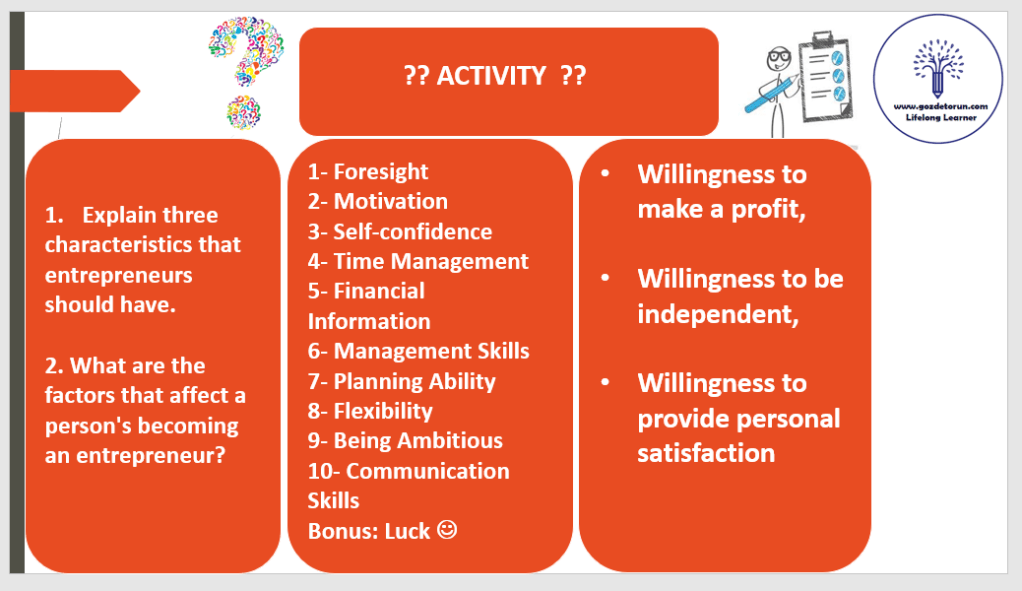 ?? ACTIVITY ??

www.gozdetorun.com
Lifelong Learner

1. Explain three characteristics that entrepreneurs should have.

2. What are the factors that affect a person's becoming an entrepreneur?

1- Foresight
2- Motivation
3- Self-confidence
4- Time Management
5- Financial Information
6- Management Skills
7- Planning Ability
8- Flexibility
9- Being Ambitious
10- Communication Skills
Bonus: Luck ☺

• Willingness to make a profit,

• Willingness to be independent,

• Willingness to provide personal satisfaction